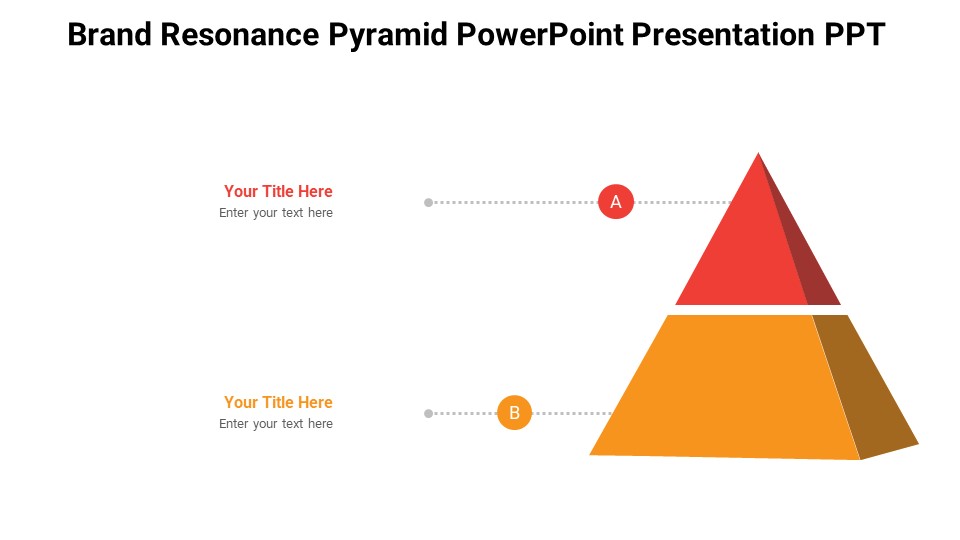 Brand Resonance Pyramid PowerPoint Presentation PPT

Your Title Here
Enter your text here

A

Your Title Here
Enter your text here

B